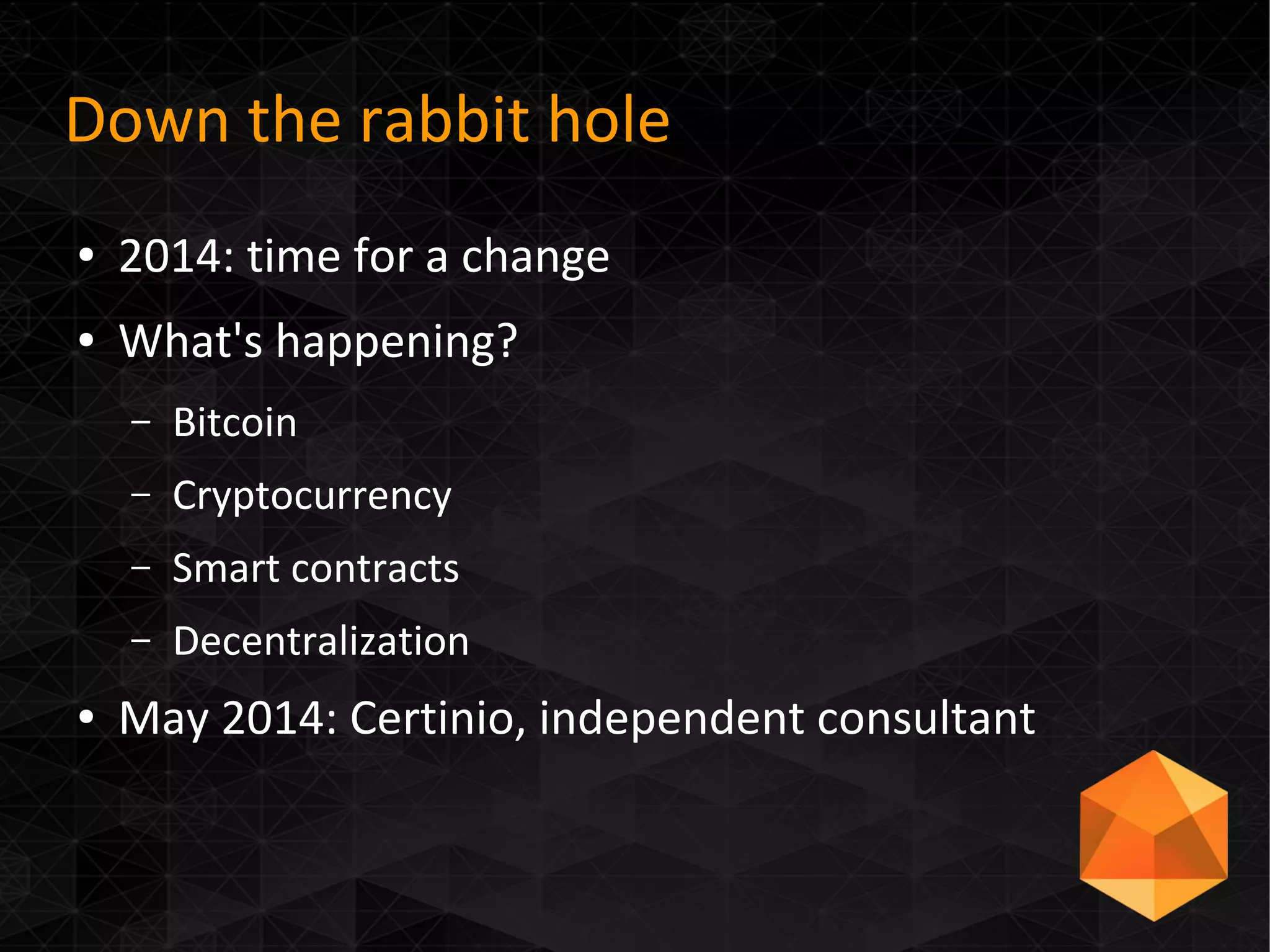 Down the rabbit hole

• 2014: time for a change
• What's happening?
  – Bitcoin
  – Cryptocurrency
  – Smart contracts
  – Decentralization
• May 2014: Certinio, independent consultant